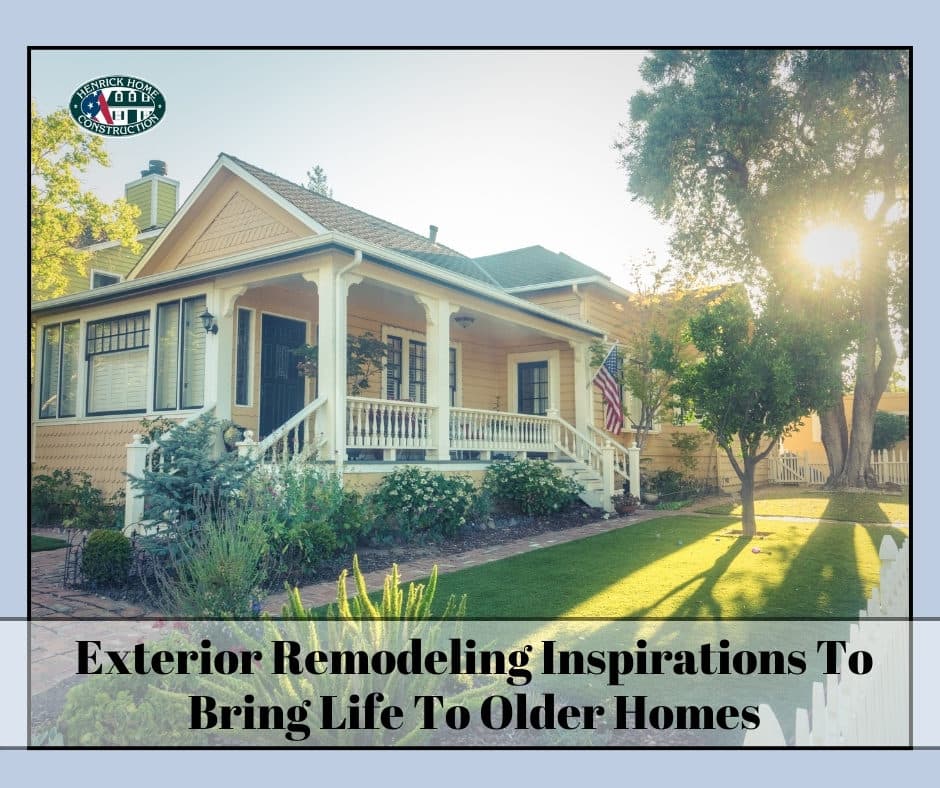 HENRICK HOME
CONSTRUCTION

Exterior Remodeling Inspirations To Bring Life To Older Homes